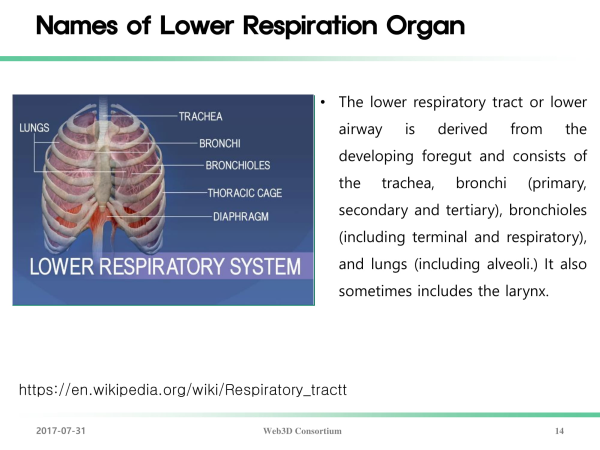 Names of Lower Respiration Organ

LUNGS
TRACHEA
BRONCHI
BRONCHIOLES
THORACIC CAGE
DIAPHRAGM
LOWER RESPIRATORY SYSTEM

• The lower respiratory tract or lower airway is derived from the developing foregut and consists of the trachea, bronchi (primary, secondary and tertiary), bronchioles (including terminal and respiratory), and lungs (including alveoli.) It also sometimes includes the larynx.

https://en.wikipedia.org/wiki/Respiratory_tractt

2017-07-31
Web3D Consortium
14